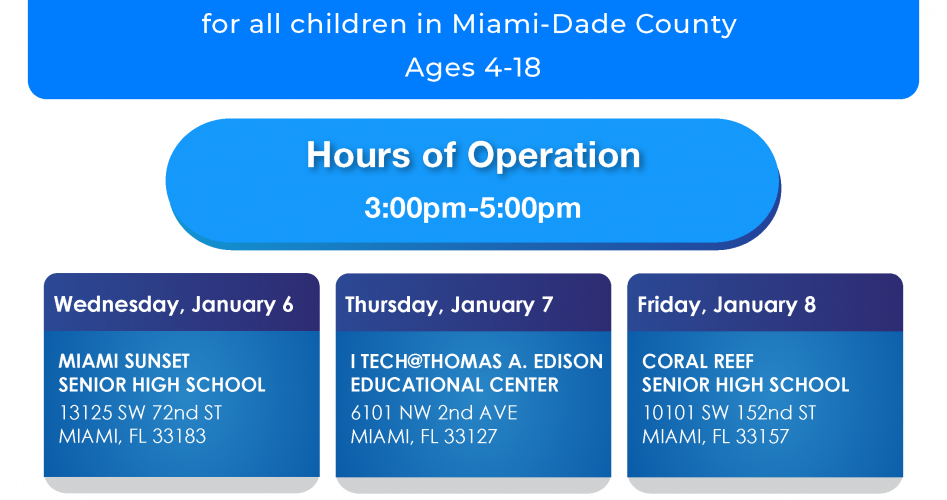 for all children in Miami-Dade County
Ages 4-18

Hours of Operation
3:00pm-5:00pm

Wednesday, January 6

MIAMI SUNSET SENIOR HIGH SCHOOL
13125 SW 72nd ST
MIAMI, FL 33183

Thursday, January 7

I TECH@THOMAS A. EDISON EDUCATIONAL CENTER
6101 NW 2nd AVE
MIAMI, FL 33127

Friday, January 8

CORAL REEF SENIOR HIGH SCHOOL
10101 SW 152nd ST
MIAMI, FL 33157